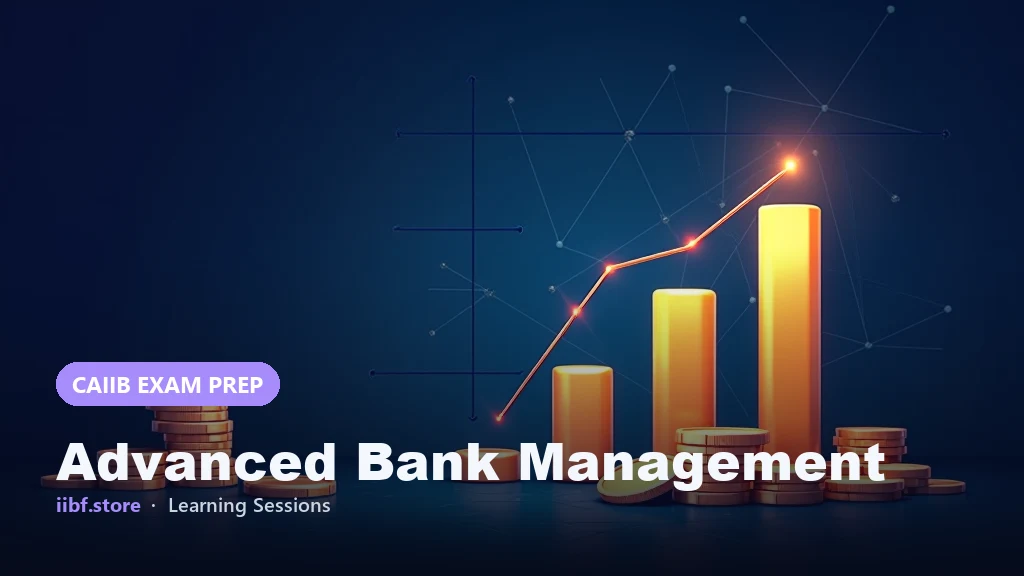 CAIIB EXAM PREP

Advanced Bank Management

iibf.store · Learning Sessions